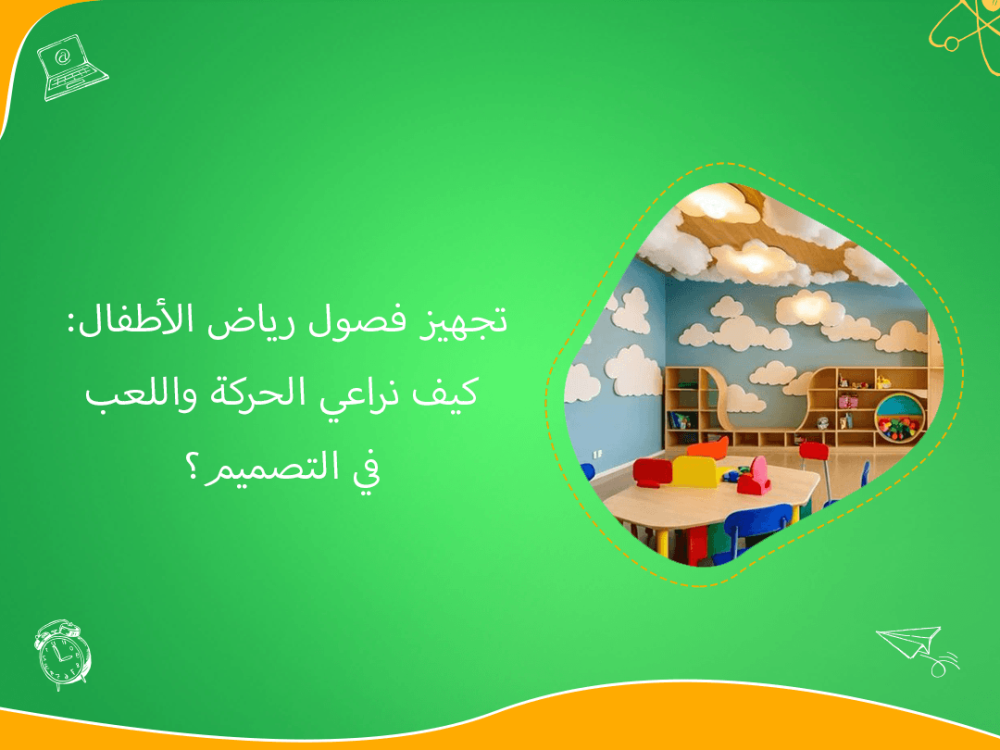 تجهيز فصول رياض الأطفال:
كيف نراعي الحركة واللعب
في التصميم؟